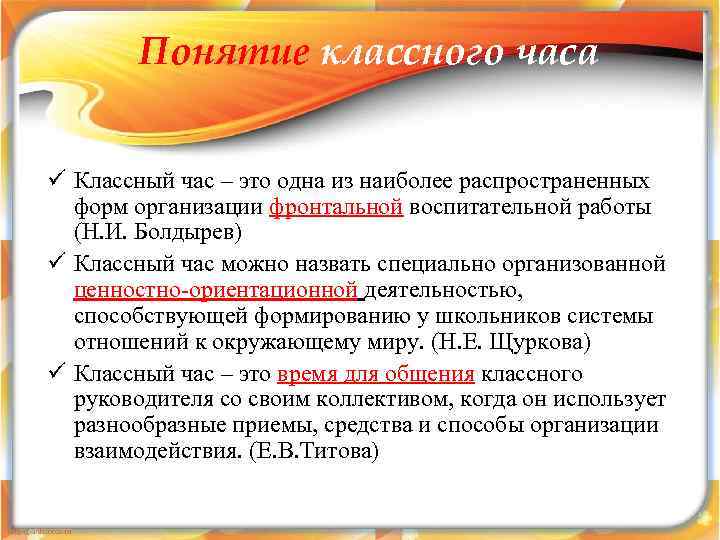 Понятие классного часа

✓ Классный час – это одна из наиболее распространенных форм организации фронтальной воспитательной работы (Н.И. Болдырев)

✓ Классный час можно назвать специально организованной ценностно-ориентационной деятельностью, способствующей формированию у школьников системы отношений к окружающему миру. (Н.Е. Щуркова)

✓ Классный час – это время для общения классного руководителя со своим коллективом, когда он использует разнообразные приемы, средства и способы организации взаимодействия. (Е.В.Титова)